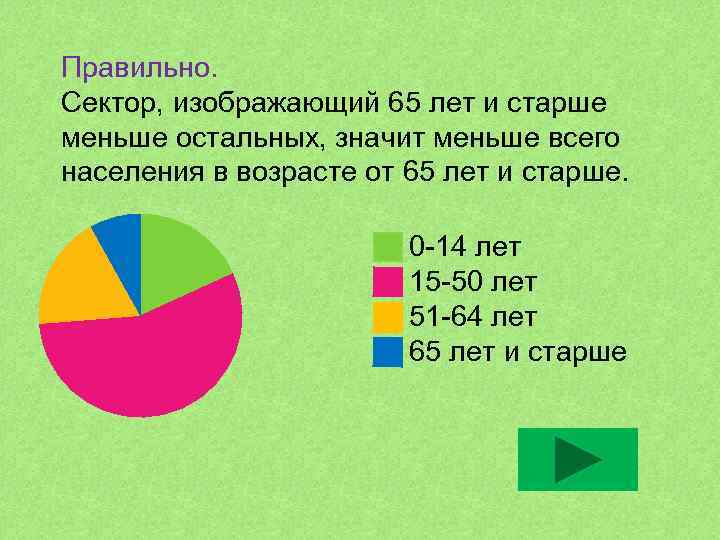 Правильно.
Сектор, изображающий 65 лет и старше меньше остальных, значит меньше всего населения в возрасте от 65 лет и старше.

0-14 лет
15-50 лет
51-64 лет
65 лет и старше